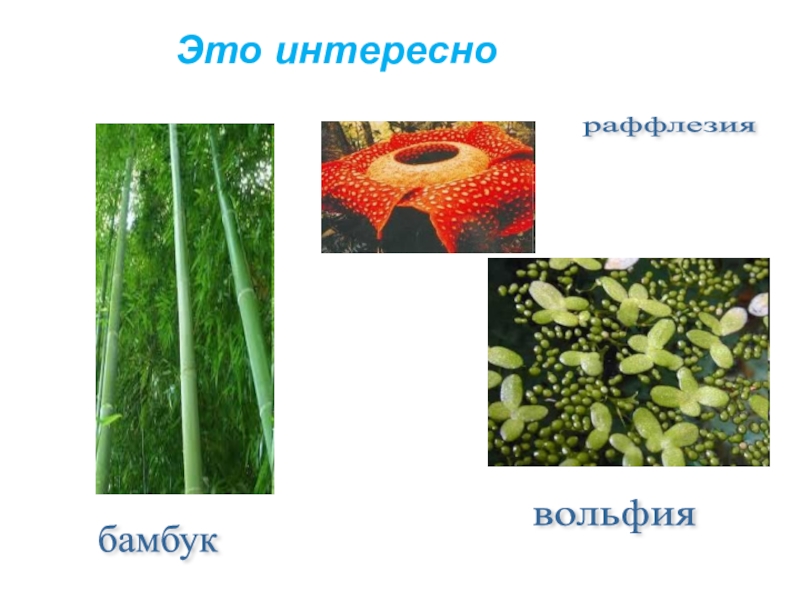 Это интересно

раффлезия

бамбук

вольфия